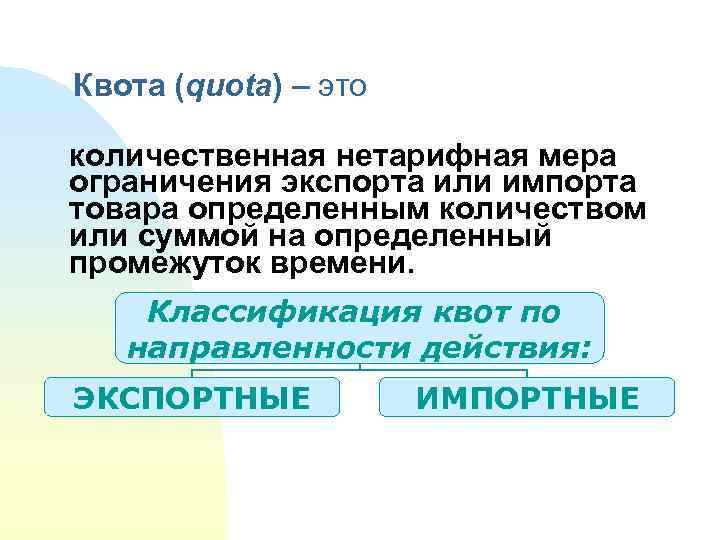 Квота (quota) – это

количественная нетарифная мера ограничения экспорта или импорта товара определенным количеством или суммой на определенный промежуток времени.

Классификация квот по направленности действия:

ЭКСПОРТНЫЕ

ИМПОРТНЫЕ